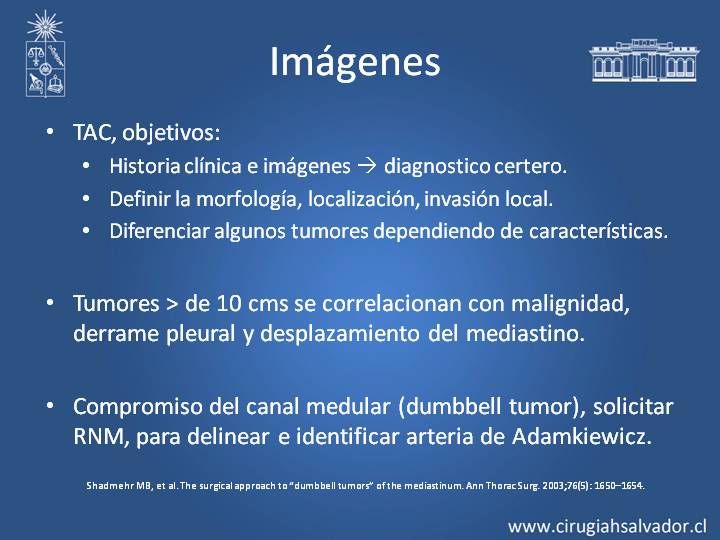 Imágenes

• TAC, objetivos:
  • Historia clínica e imágenes → diagnostico certero.
  • Definir la morfología, localización, invasión local.
  • Diferenciar algunos tumores dependiendo de características.

• Tumores > de 10 cms se correlacionan con malignidad, derrame pleural y desplazamiento del mediastino.

• Compromiso del canal medular (dumbbell tumor), solicitar RNM, para delinear e identificar arteria de Adamkiewicz.

Shadmehr MB, et al. The surgical approach to "dumbbell tumors" of the mediastinum. Ann Thorac Surg. 2003;76(5): 1650–1654.

www.cirugiahsalvador.cl